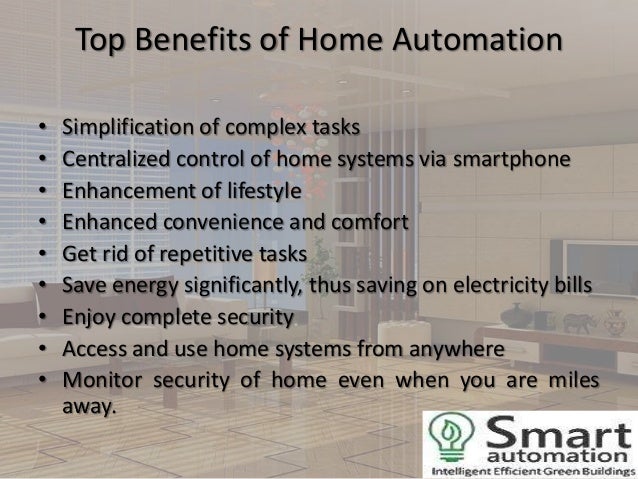 Top Benefits of Home Automation

• Simplification of complex tasks
• Centralized control of home systems via smartphone
• Enhancement of lifestyle
• Enhanced convenience and comfort
• Get rid of repetitive tasks
• Save energy significantly, thus saving on electricity bills
• Enjoy complete security
• Access and use home systems from anywhere
• Monitor security of home even when you are miles away.

Smart automation
Intelligent Efficient Green Buildings